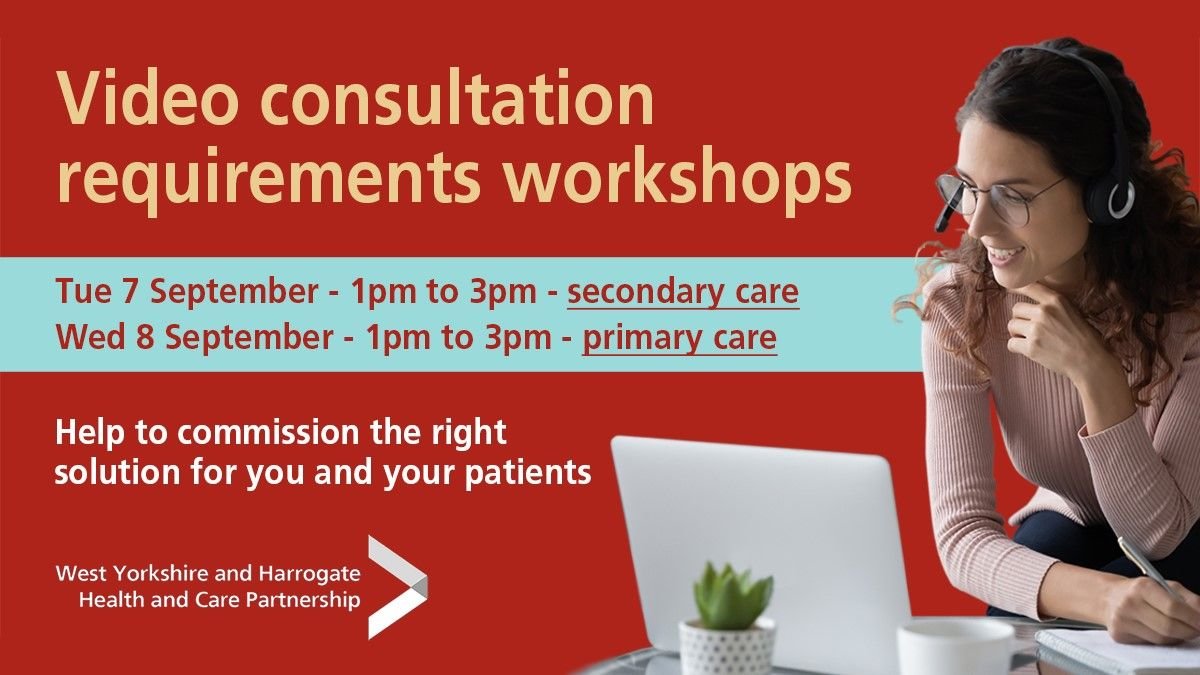 Video consultation requirements workshops

Tue 7 September - 1pm to 3pm - secondary care
Wed 8 September - 1pm to 3pm - primary care

Help to commission the right solution for you and your patients

West Yorkshire and Harrogate Health and Care Partnership